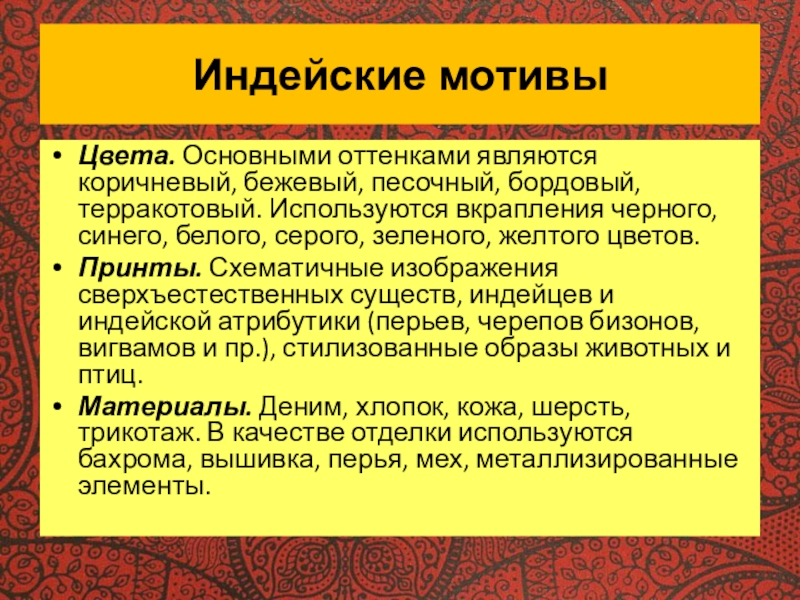 Индейские мотивы

• Цвета. Основными оттенками являются коричневый, бежевый, песочный, бордовый, терракотовый. Используются вкрапления черного, синего, белого, серого, зеленого, желтого цветов.
• Принты. Схематичные изображения сверхъестественных существ, индейцев и индейской атрибутики (перьев, черепов бизонов, вигвамов и пр.), стилизованные образы животных и птиц.
• Материалы. Деним, хлопок, кожа, шерсть, трикотаж. В качестве отделки используются бахрома, вышивка, перья, мех, металлизированные элементы.